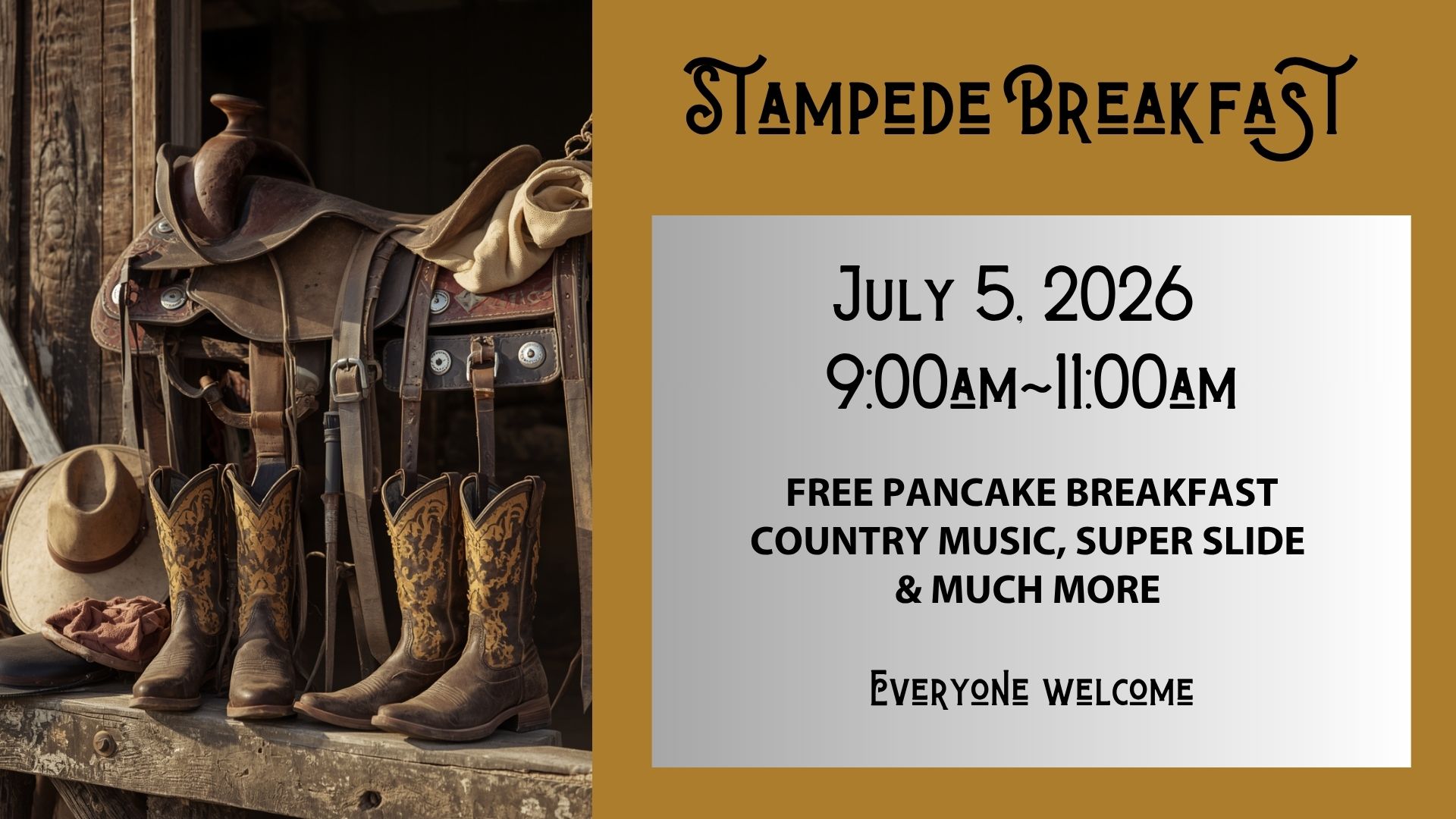 Stampede Breakfast

July 5, 2026
9:00am~11:00am

FREE PANCAKE BREAKFAST
COUNTRY MUSIC, SUPER SLIDE
& MUCH MORE

Everyone welcome